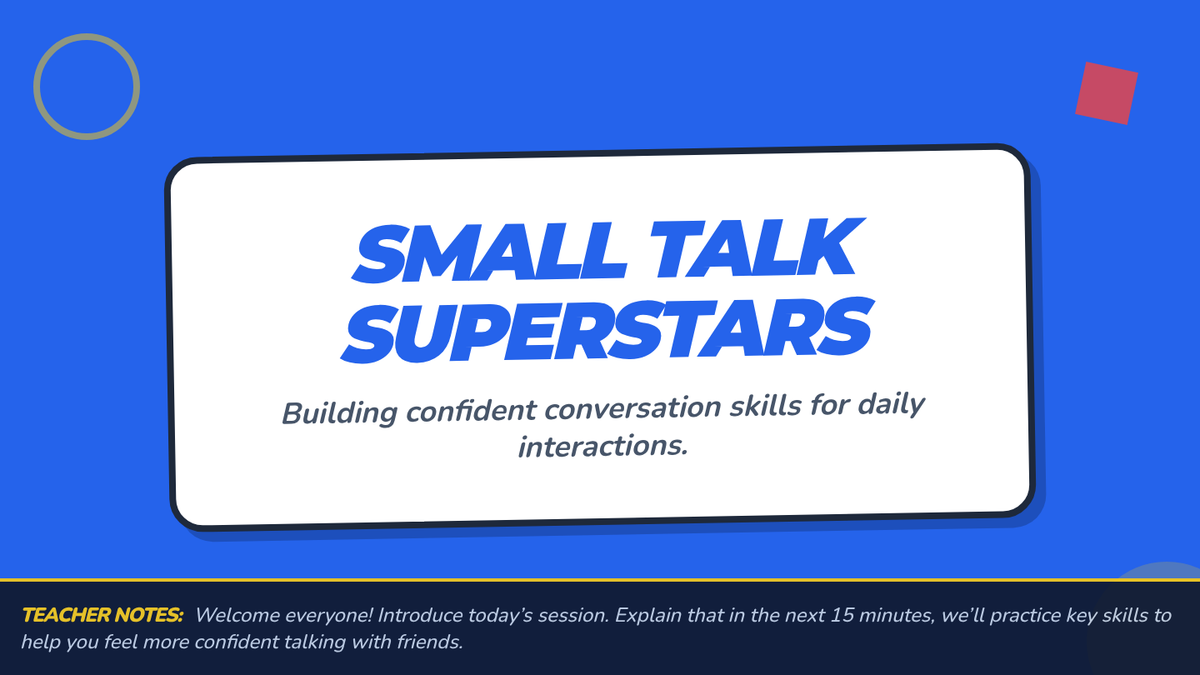 SMALL TALK SUPERSTARS

Building confident conversation skills for daily interactions.

TEACHER NOTES: Welcome everyone! Introduce today's session. Explain that in the next 15 minutes, we'll practice key skills to help you feel more confident talking with friends.